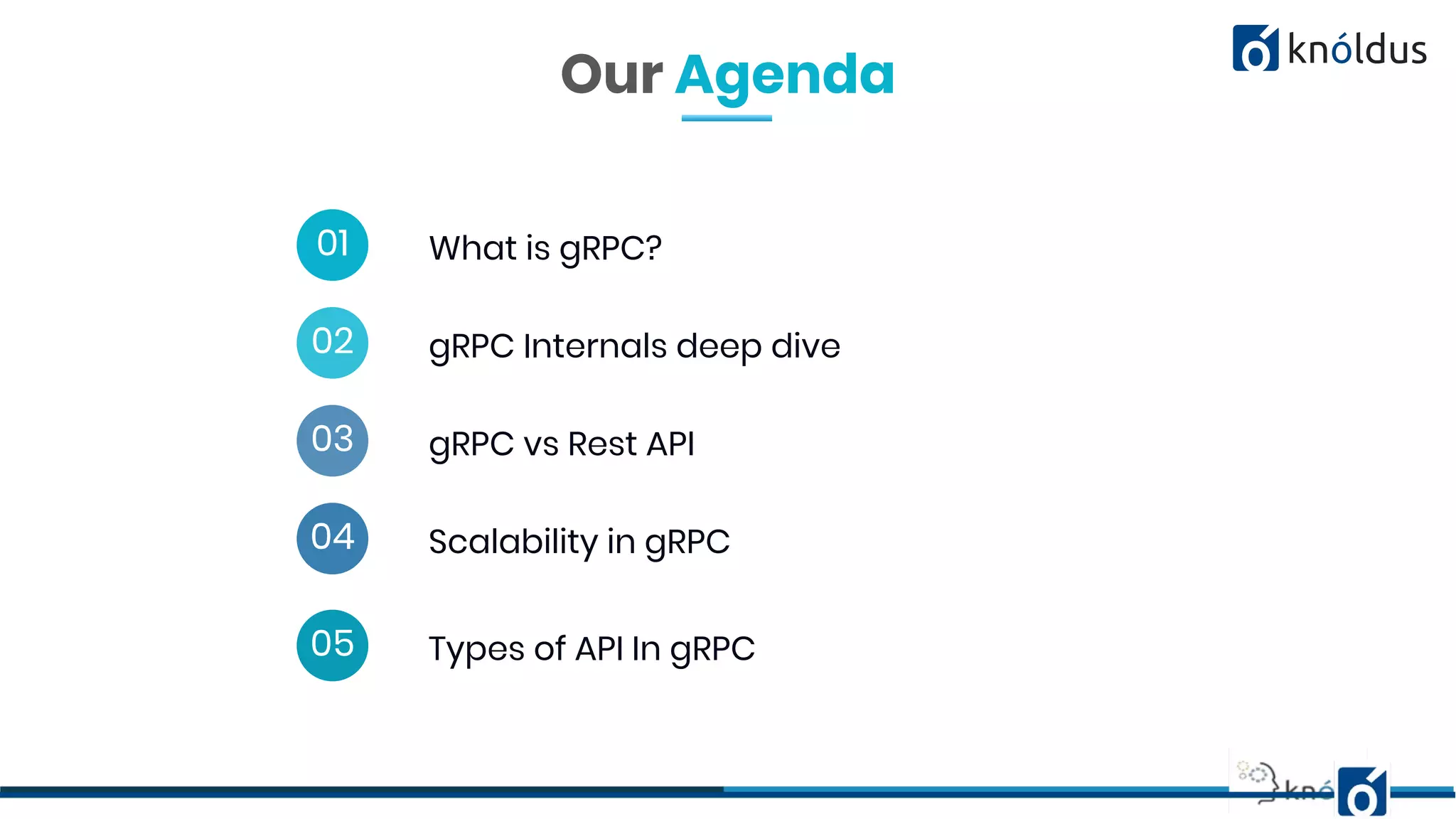 knóldus

Our Agenda

01 What is gRPC?

02 gRPC Internals deep dive

03 gRPC vs Rest API

04 Scalability in gRPC

05 Types of API In gRPC

knó